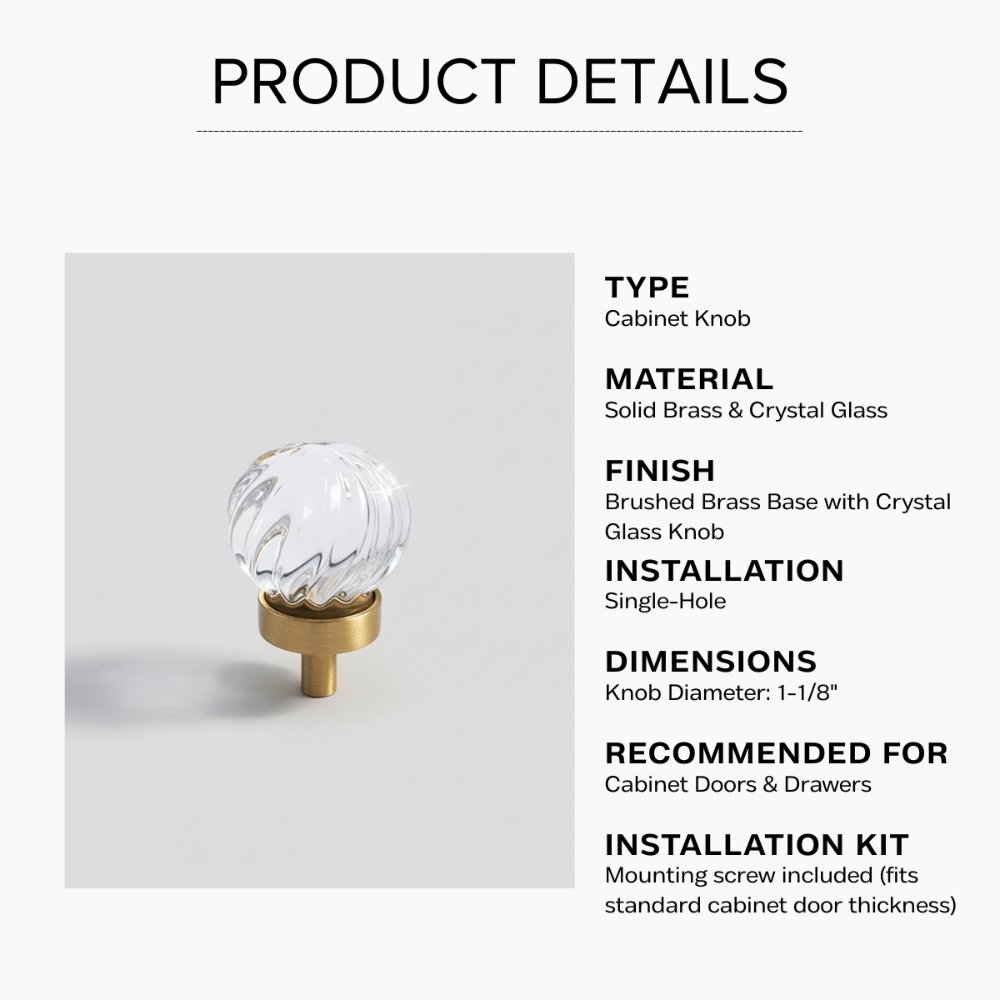 PRODUCT DETAILS

TYPE
Cabinet Knob

MATERIAL
Solid Brass & Crystal Glass

FINISH
Brushed Brass Base with Crystal Glass Knob

INSTALLATION
Single-Hole

DIMENSIONS
Knob Diameter: 1-1/8"

RECOMMENDED FOR
Cabinet Doors & Drawers

INSTALLATION KIT
Mounting screw included (fits standard cabinet door thickness)